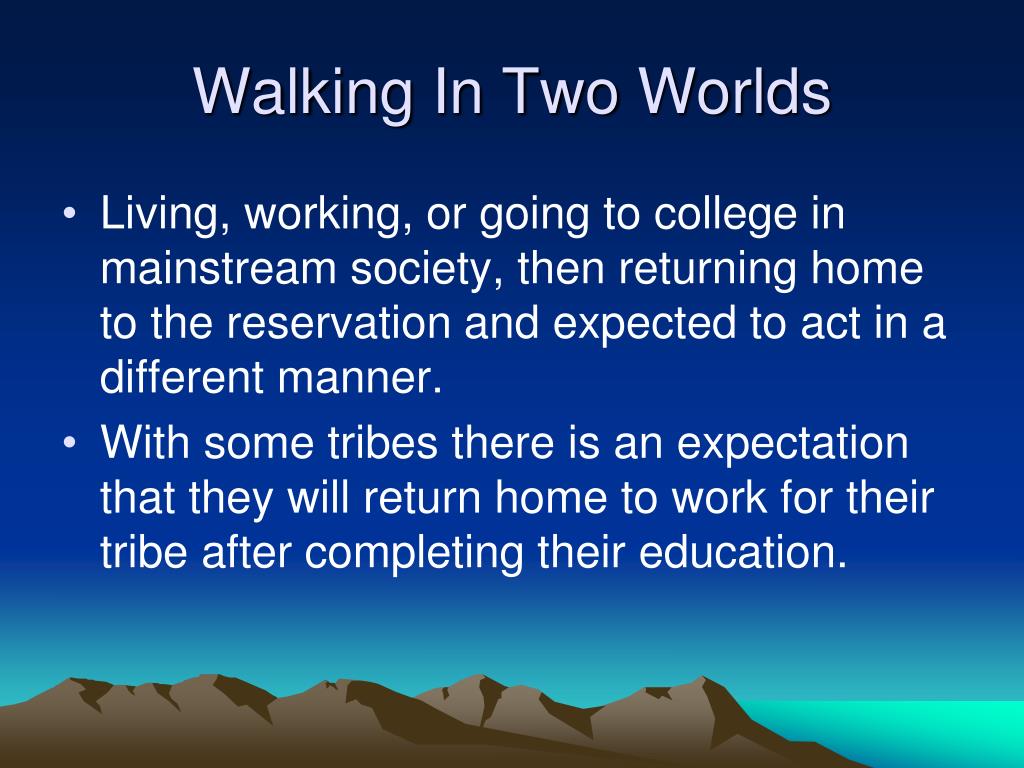 Walking In Two Worlds

• Living, working, or going to college in mainstream society, then returning home to the reservation and expected to act in a different manner.
• With some tribes there is an expectation that they will return home to work for their tribe after completing their education.